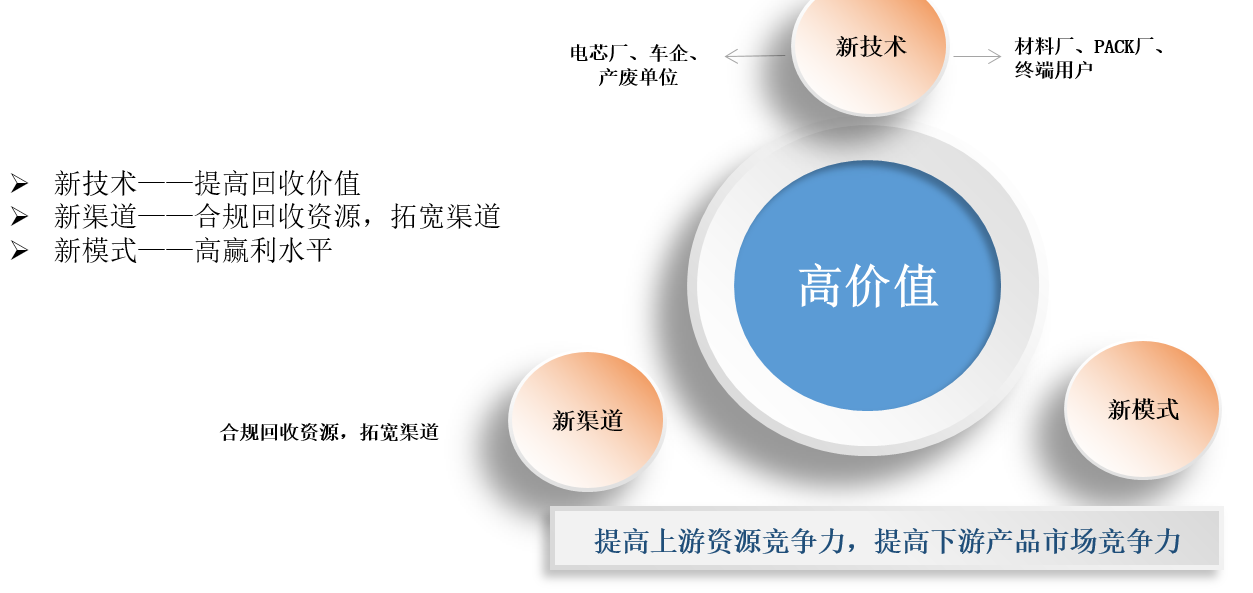 电芯厂、车企、产废单位

新技术

材料厂、PACK厂、终端用户

➢ 新技术——提高回收价值
➢ 新渠道——合规回收资源，拓宽渠道
➢ 新模式——高赢利水平

高价值

合规回收资源，拓宽渠道

新渠道

新模式

提高上游资源竞争力，提高下游产品市场竞争力